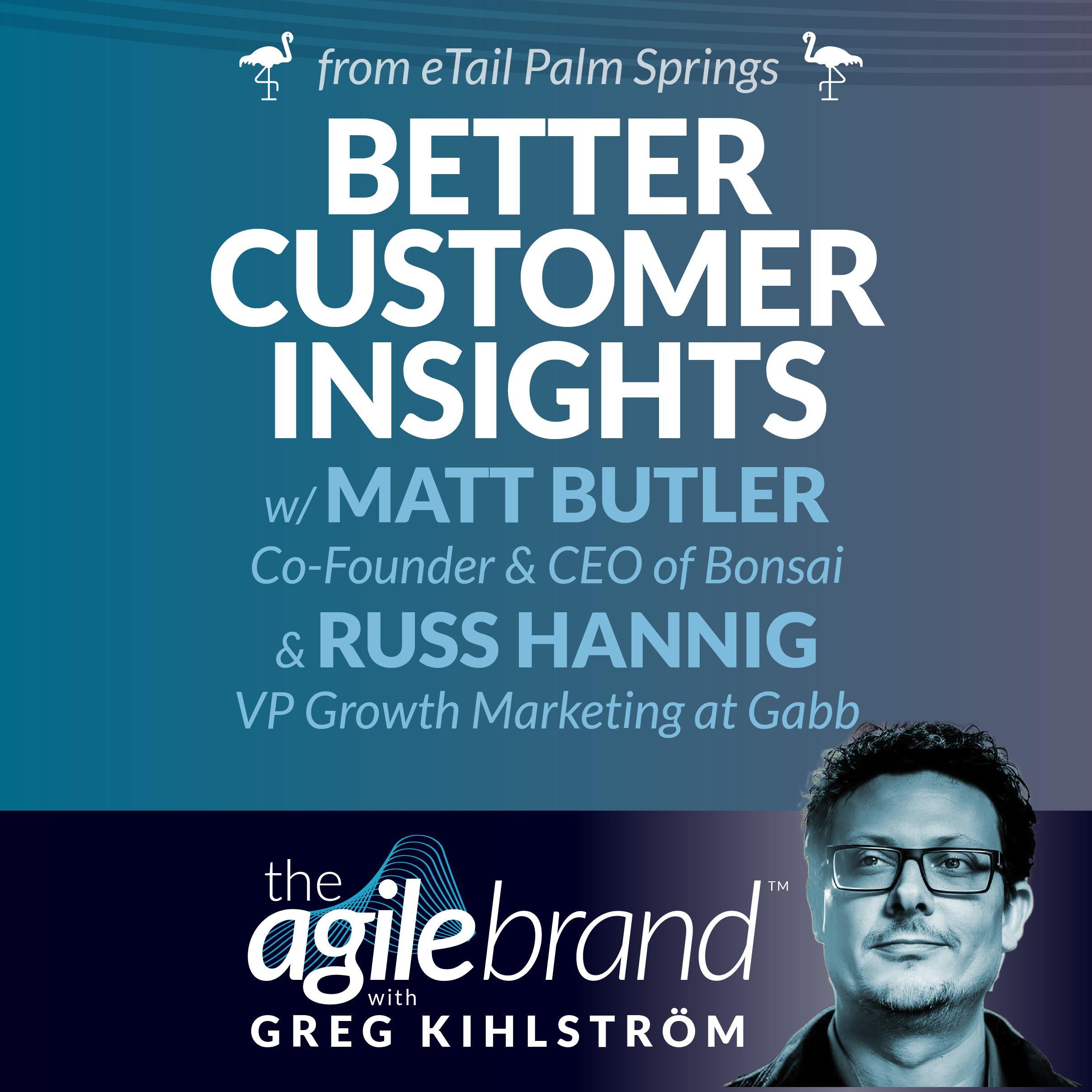 from eTail Palm Springs

BETTER CUSTOMER INSIGHTS

w/ MATT BUTLER
Co-Founder & CEO of Bonsai
& RUSS HANNIG
VP Growth Marketing at Gabb

the agile brand™
with
GREG KIHLSTRÖM